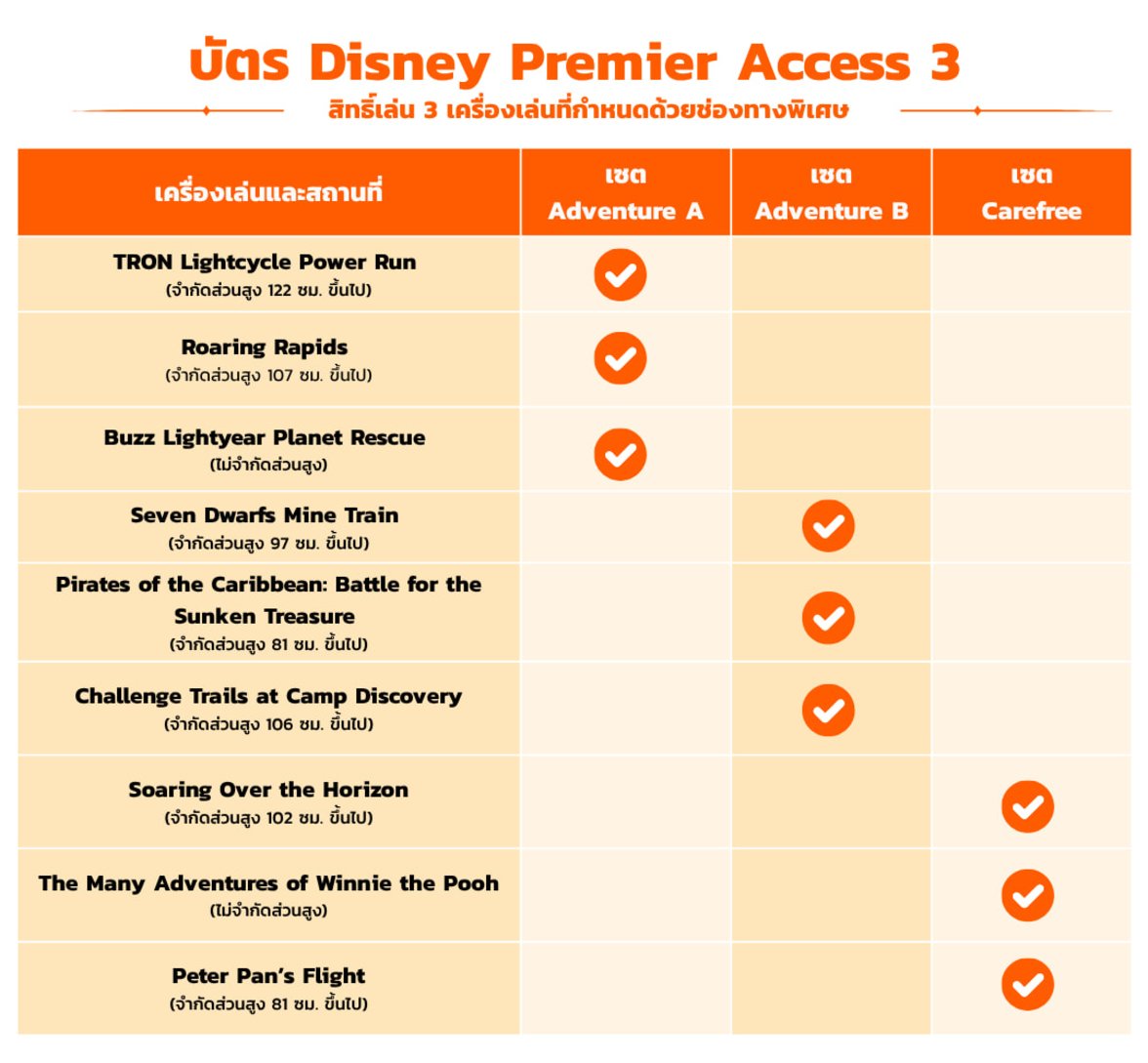 บัตร Disney Premier Access 3
สิทธิ์เล่น 3 เครื่องเล่นที่กำหนดด้วยช่องทางพิเศษ

| เครื่องเล่นและสถานที่ | เซต Adventure A | เซต Adventure B | เซต Carefree |
|---|---|---|---|
| TRON Lightcycle Power Run (จำกัดส่วนสูง 122 ซม. ขึ้นไป) | ✓ | | |
| Roaring Rapids (จำกัดส่วนสูง 107 ซม. ขึ้นไป) | ✓ | | |
| Buzz Lightyear Planet Rescue (ไม่จำกัดส่วนสูง) | ✓ | | |
| Seven Dwarfs Mine Train (จำกัดส่วนสูง 97 ซม. ขึ้นไป) | | ✓ | |
| Pirates of the Caribbean: Battle for the Sunken Treasure (จำกัดส่วนสูง 81 ซม. ขึ้นไป) | | ✓ | |
| Challenge Trails at Camp Discovery (จำกัดส่วนสูง 106 ซม. ขึ้นไป) | | ✓ | |
| Soaring Over the Horizon (จำกัดส่วนสูง 102 ซม. ขึ้นไป) | | | ✓ |
| The Many Adventures of Winnie the Pooh (ไม่จำกัดส่วนสูง) | | | ✓ |
| Peter Pan's Flight (จำกัดส่วนสูง 81 ซม. ขึ้นไป) | | | ✓ |